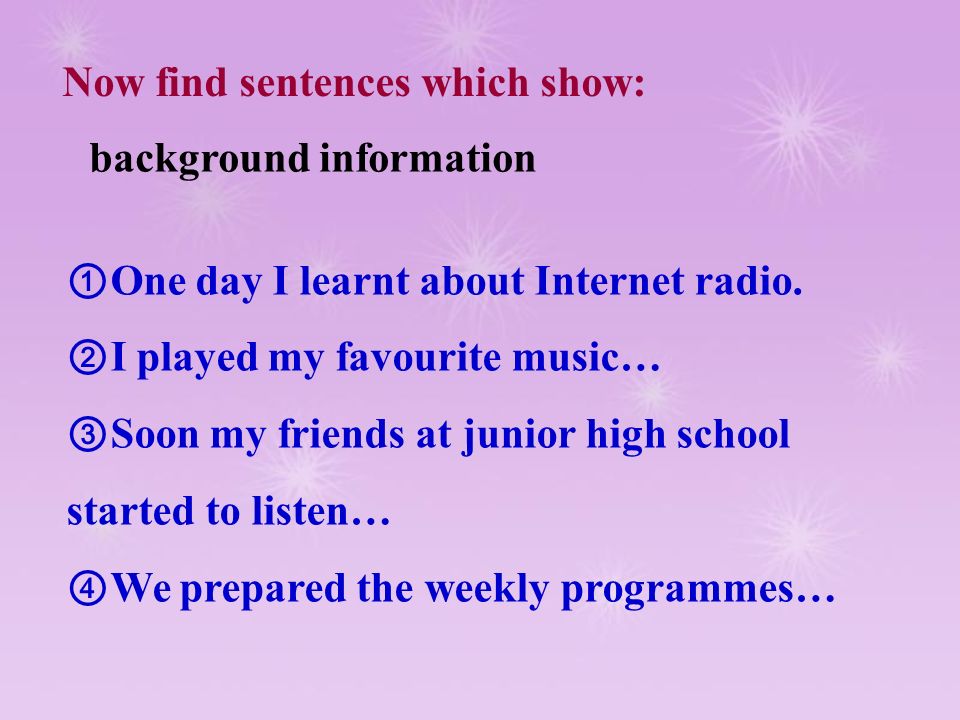 Now find sentences which show:

background information

①One day I learnt about Internet radio.

②I played my favourite music…

③Soon my friends at junior high school started to listen…

④We prepared the weekly programmes…